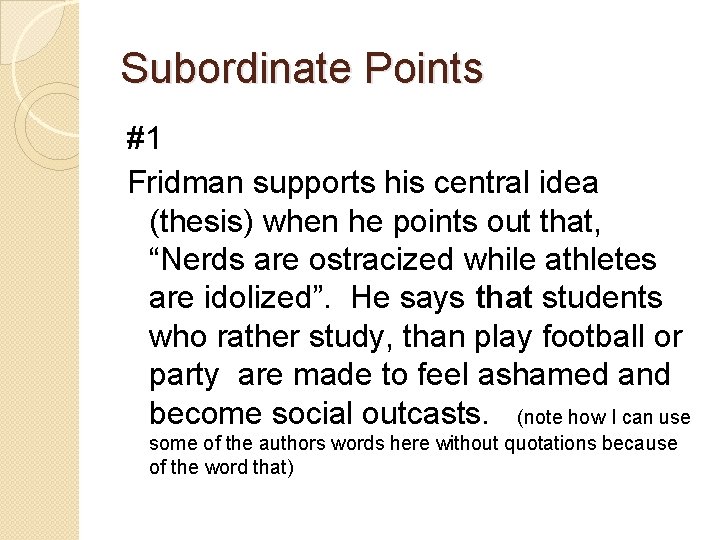 Subordinate Points

#1

Fridman supports his central idea (thesis) when he points out that, “Nerds are ostracized while athletes are idolized”. He says that students who rather study, than play football or party are made to feel ashamed and become social outcasts. (note how I can use some of the authors words here without quotations because of the word that)